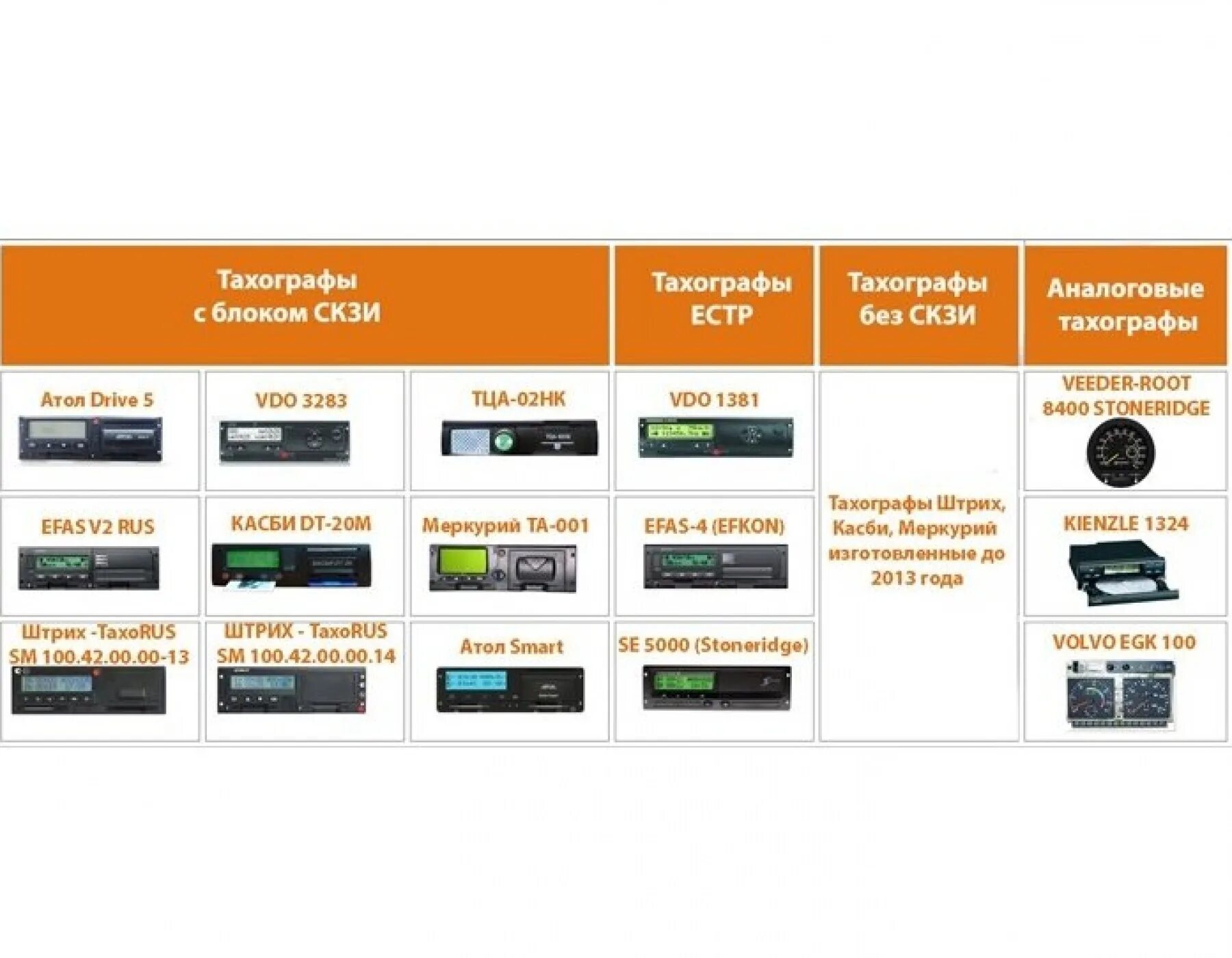 | Тахографы с блоком СКЗИ | | | Тахографы ЕСТР | Тахографы без СКЗИ | Аналоговые тахографы |
|---|---|---|---|---|---|
| Атол Drive 5 | VDO 3283 | ТЦА-02НК | VDO 1381 | Тахографы Штрих, Касби, Меркурий изготовленные до 2013 года | VEEDER-ROOT 8400 STONERIDGE |
| EFAS V2 RUS | КАСБИ DT-20M | Меркурий ТА-001 | EFAS-4 (EFKON) | | KIENZLE 1324 |
| Штрих -TaxoRUS SM 100.42.00.00-13 | ШТРИХ - TaxoRUS SM 100.42.00.00.14 | Атол Smart | SE 5000 (Stoneridge) | | VOLVO EGK 100 |